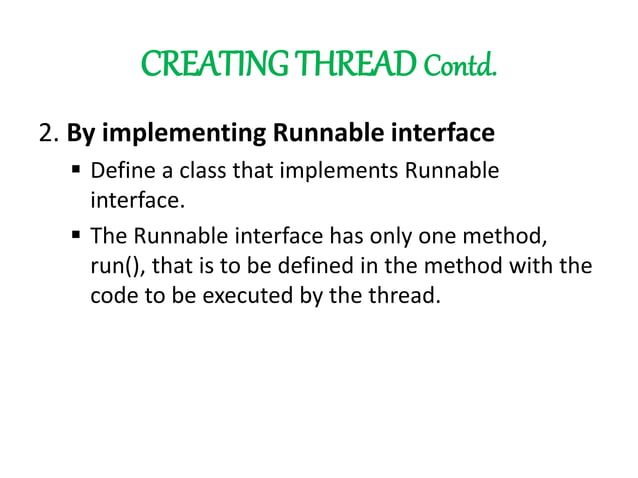 CREATING THREAD Contd.

2. By implementing Runnable interface

▪ Define a class that implements Runnable interface.

▪ The Runnable interface has only one method, run(), that is to be defined in the method with the code to be executed by the thread.